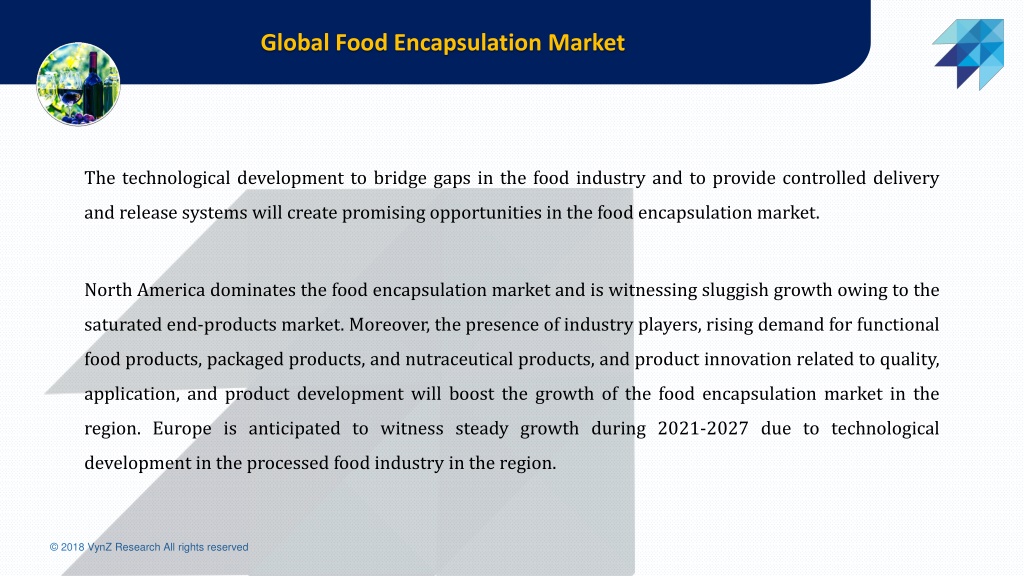 Global Food Encapsulation Market

The technological development to bridge gaps in the food industry and to provide controlled delivery and release systems will create promising opportunities in the food encapsulation market.

North America dominates the food encapsulation market and is witnessing sluggish growth owing to the saturated end-products market. Moreover, the presence of industry players, rising demand for functional food products, packaged products, and nutraceutical products, and product innovation related to quality, application, and product development will boost the growth of the food encapsulation market in the region. Europe is anticipated to witness steady growth during 2021-2027 due to technological development in the processed food industry in the region.

© 2018 VynZ Research All rights reserved